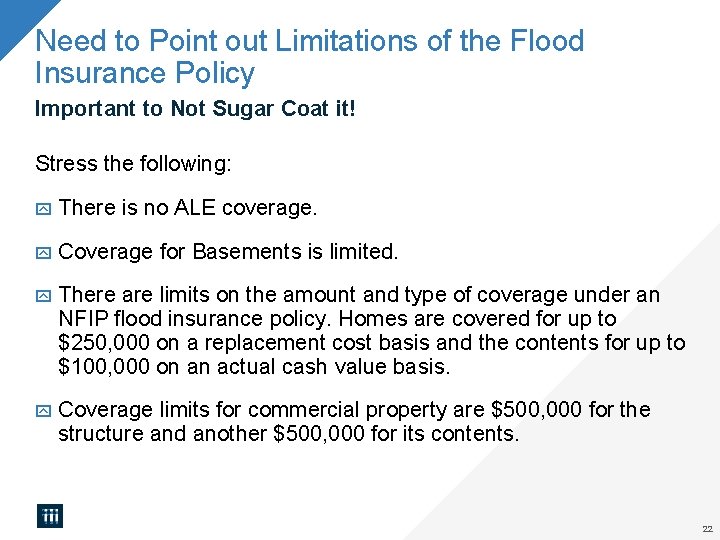 Need to Point out Limitations of the Flood Insurance Policy

Important to Not Sugar Coat it!

Stress the following:

There is no ALE coverage.

Coverage for Basements is limited.

There are limits on the amount and type of coverage under an NFIP flood insurance policy. Homes are covered for up to \$250,000 on a replacement cost basis and the contents for up to \$100,000 on an actual cash value basis.

Coverage limits for commercial property are \$500,000 for the structure and another \$500,000 for its contents.

iii

22